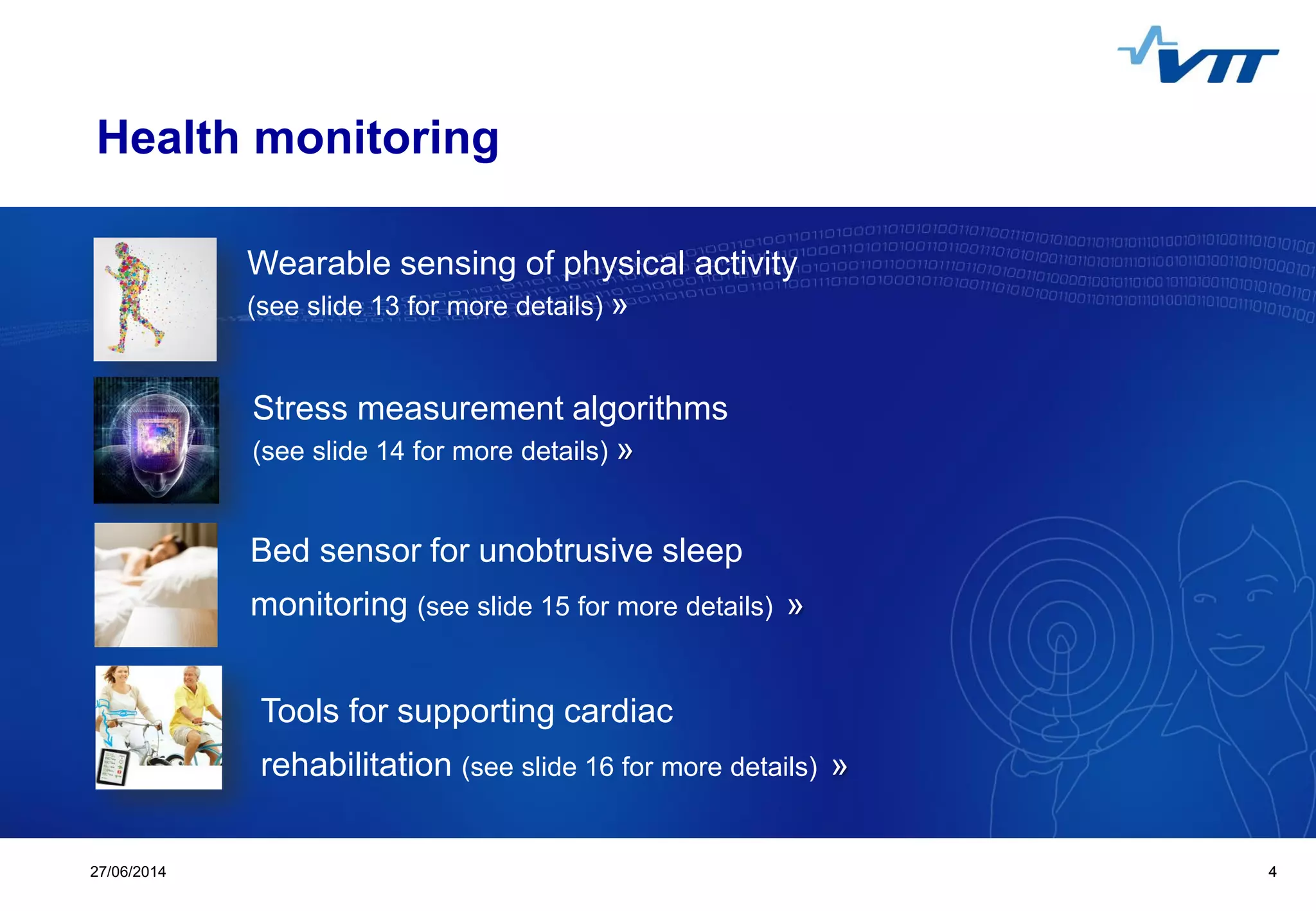 VTT

Health monitoring

Wearable sensing of physical activity
(see slide 13 for more details) »

Stress measurement algorithms
(see slide 14 for more details) »

Bed sensor for unobtrusive sleep monitoring (see slide 15 for more details) »

Tools for supporting cardiac rehabilitation (see slide 16 for more details) »

27/06/2014

4